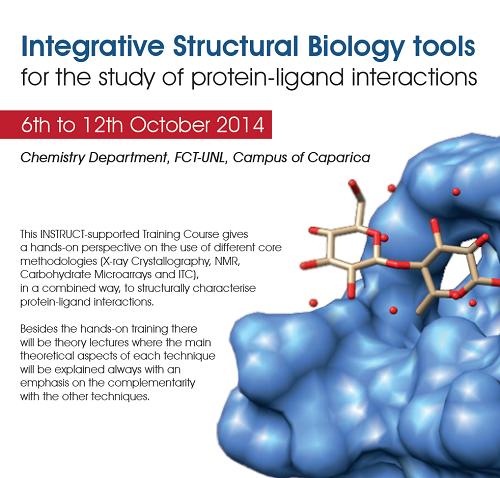 Integrative Structural Biology tools
for the study of protein-ligand interactions

6th to 12th October 2014

Chemistry Department, FCT-UNL, Campus of Caparica

This INSTRUCT-supported Training Course gives a hands-on perspective on the use of different core methodologies (X-ray Crystallography, NMR, Carbohydrate Microarrays and ITC), in a combined way, to structurally characterise protein-ligand interactions.

Besides the hands-on training there will be theory lectures where the main theoretical aspects of each technique will be explained always with an emphasis on the complementarity with the other techniques.